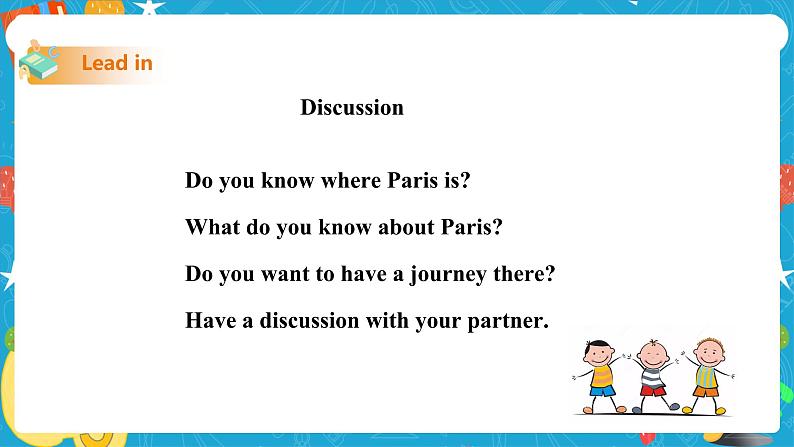 Lead in

Discussion

Do you know where Paris is?

What do you know about Paris?

Do you want to have a journey there?

Have a discussion with your partner.